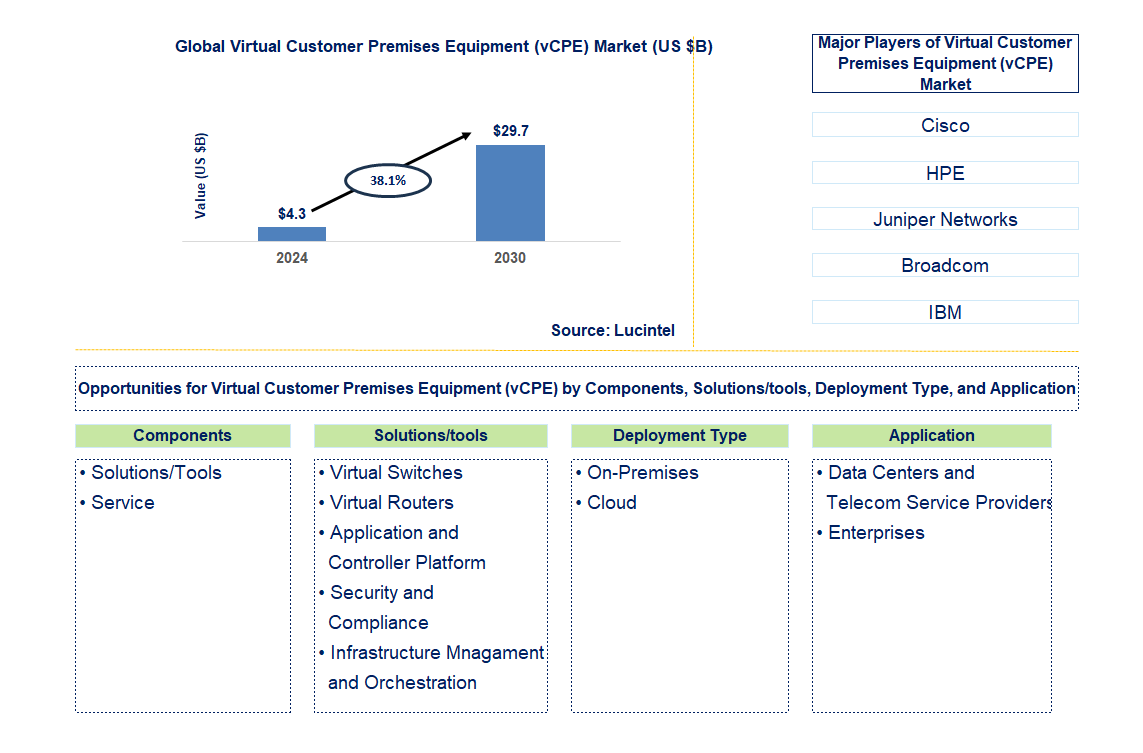 Global Virtual Customer Premises Equipment (vCPE) Market (US $B)

Value (US $B)

$4.3

38.1%

$29.7

2024

2030

Source: Lucintel

Major Players of Virtual Customer Premises Equipment (vCPE) Market

Cisco

HPE

Juniper Networks

Broadcom

IBM

Opportunities for Virtual Customer Premises Equipment (vCPE) by Components, Solutions/tools, Deployment Type, and Application

Components

• Solutions/Tools
• Service

Solutions/tools

• Virtual Switches
• Virtual Routers
• Application and Controller Platform
• Security and Compliance
• Infrastructure Mnagament and Orchestration

Deployment Type

• On-Premises
• Cloud

Application

• Data Centers and Telecom Service Providers
• Enterprises